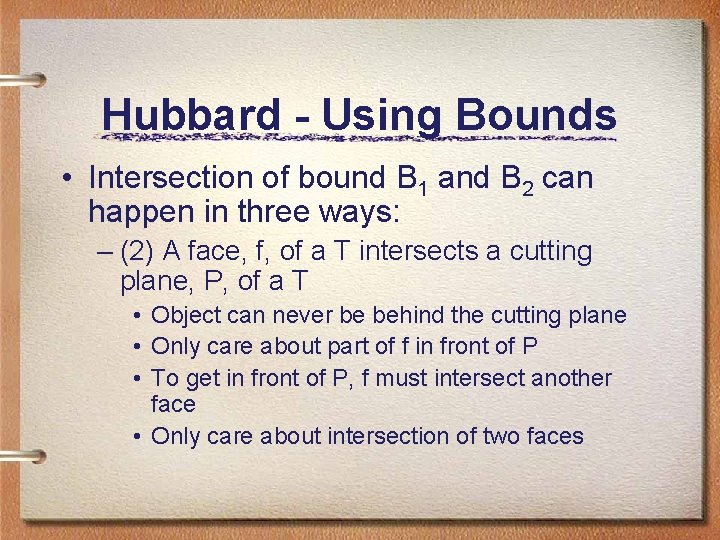 Hubbard - Using Bounds

• Intersection of bound $B_1$ and $B_2$ can happen in three ways:

– (2) A face, f, of a T intersects a cutting plane, P, of a T

• Object can never be behind the cutting plane
• Only care about part of f in front of P
• To get in front of P, f must intersect another face
• Only care about intersection of two faces